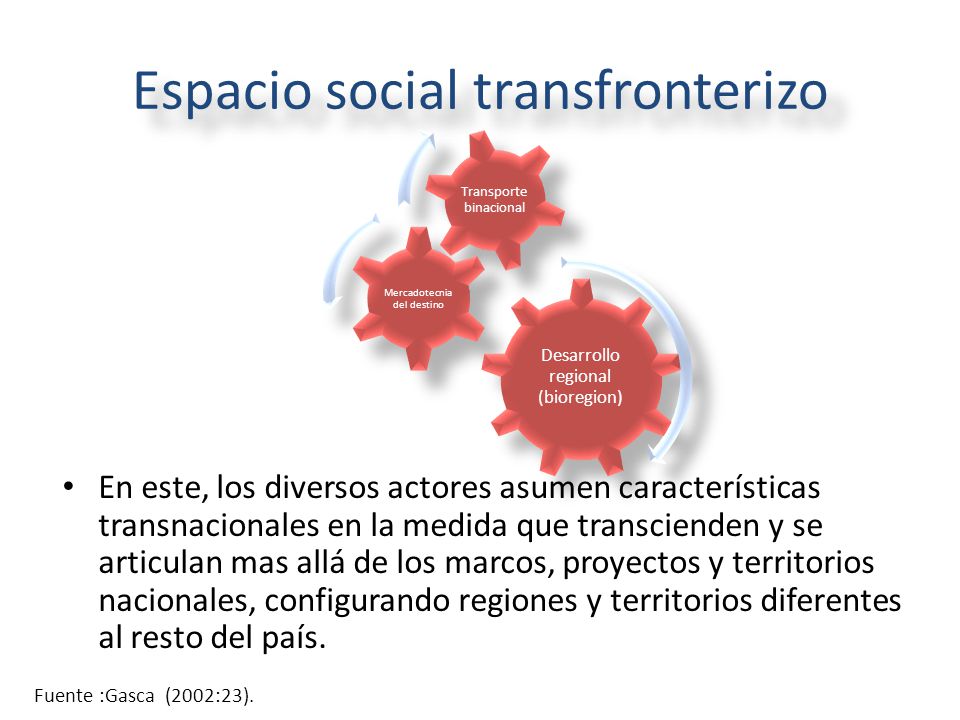 Espacio social transfronterizo

Transporte binacional

Mercadotecnia del destino

Desarrollo regional (bioregion)

• En este, los diversos actores asumen características transnacionales en la medida que transcienden y se articulan mas allá de los marcos, proyectos y territorios nacionales, configurando regiones y territorios diferentes al resto del país.

Fuente :Gasca (2002:23).